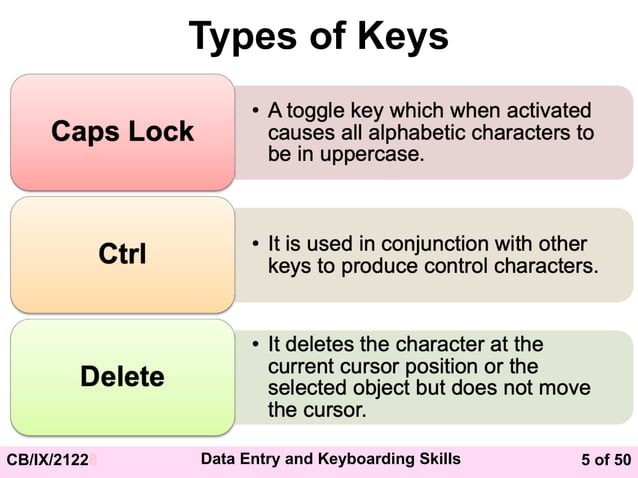 Types of Keys

Caps Lock

• A toggle key which when activated causes all alphabetic characters to be in uppercase.

Ctrl

• It is used in conjunction with other keys to produce control characters.

Delete

• It deletes the character at the current cursor position or the selected object but does not move the cursor.

CB/IX/2122

Data Entry and Keyboarding Skills

5 of 50